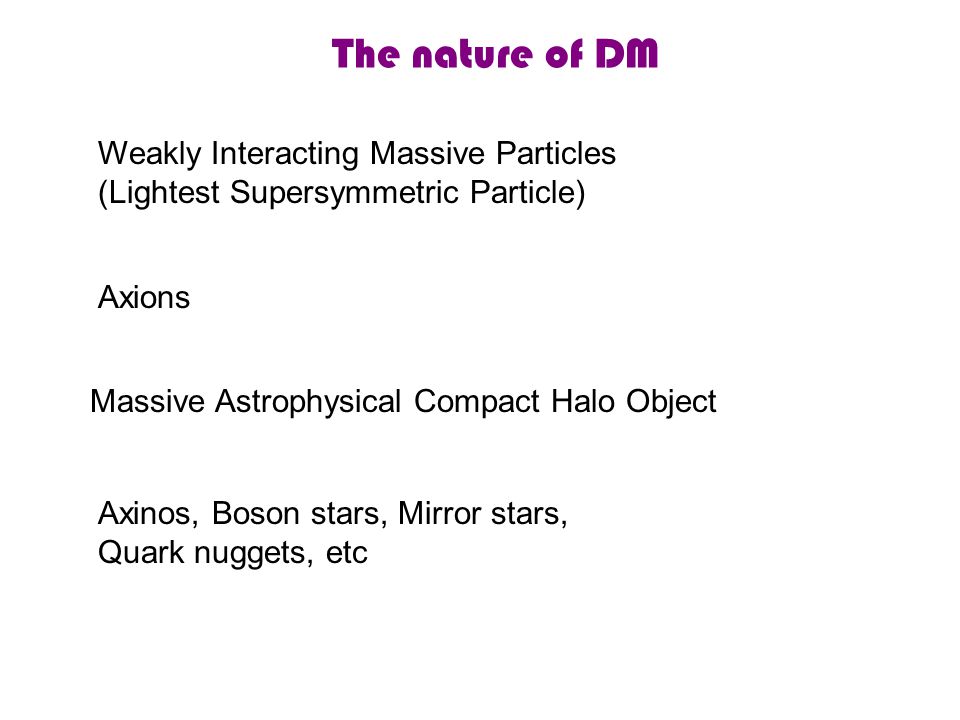 The nature of DM

Weakly Interacting Massive Particles
(Lightest Supersymmetric Particle)

Axions

Massive Astrophysical Compact Halo Object

Axinos, Boson stars, Mirror stars,
Quark nuggets, etc